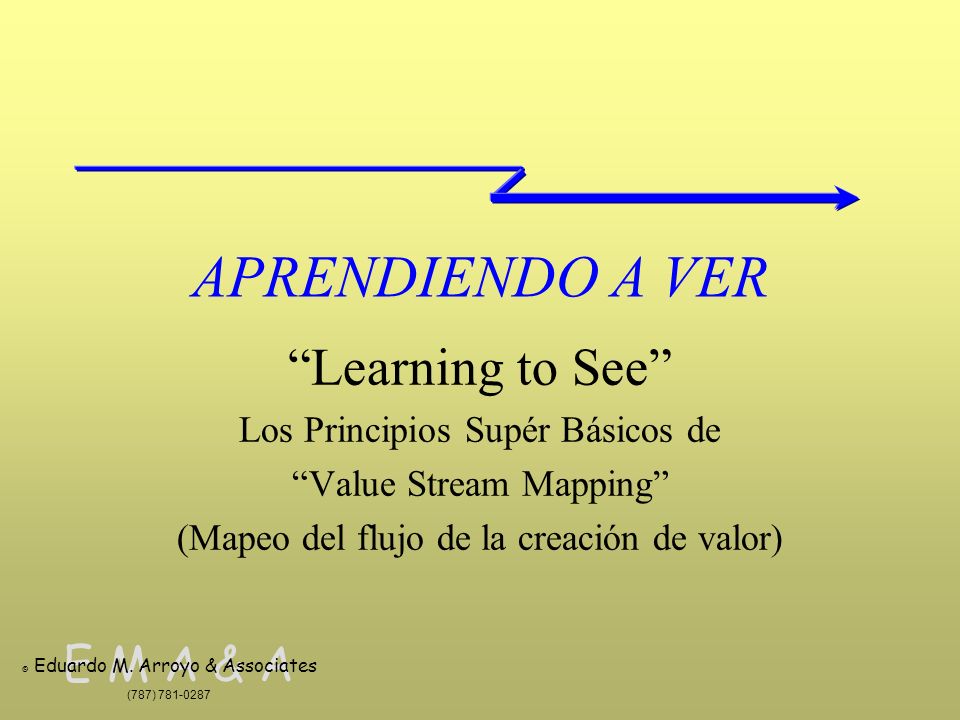 APRENDIENDO A VER

“Learning to See”

Los Principios Supér Básicos de

“Value Stream Mapping”

(Mapeo del flujo de la creación de valor)

E M A & A

© Eduardo M. Arroyo & Associates

(787) 781-0287